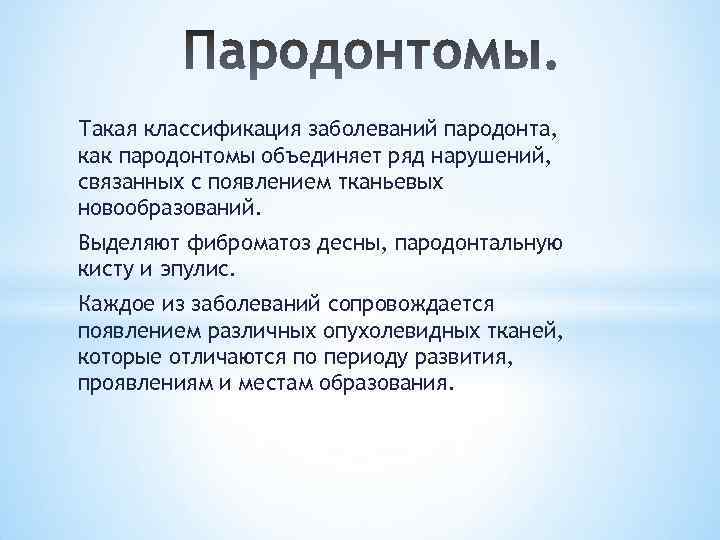 Пародонтомы.

Такая классификация заболеваний пародонта, как пародонтомы объединяет ряд нарушений, связанных с появлением тканьевых новообразований.

Выделяют фиброматоз десны, пародонтальную кисту и эпулис.

Каждое из заболеваний сопровождается появлением различных опухолевидных тканей, которые отличаются по периоду развития, проявлениям и местам образования.